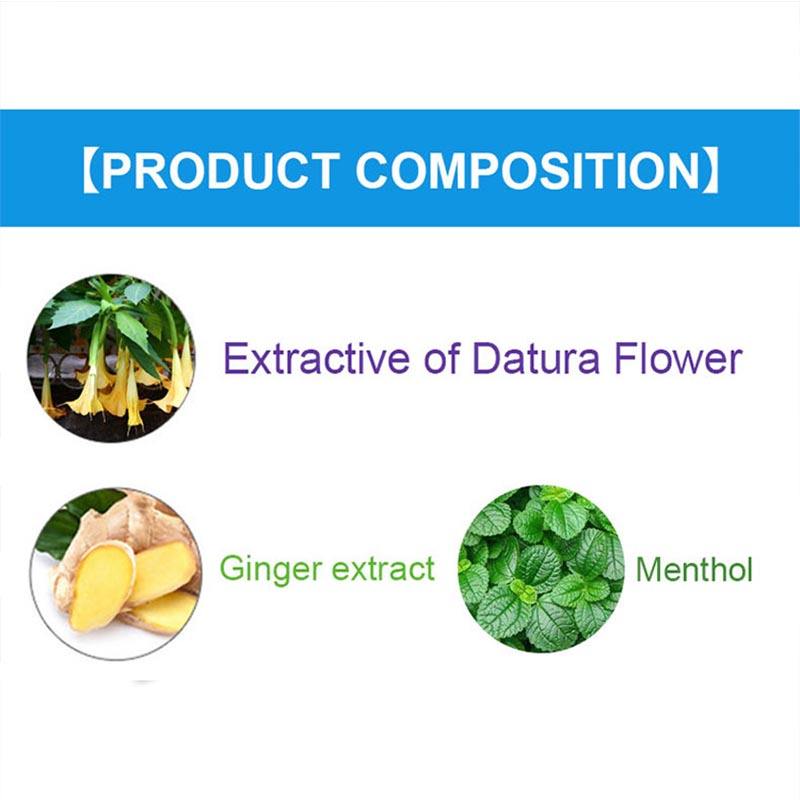 【PRODUCT COMPOSITION】

Extractive of Datura Flower

Ginger extract

Menthol